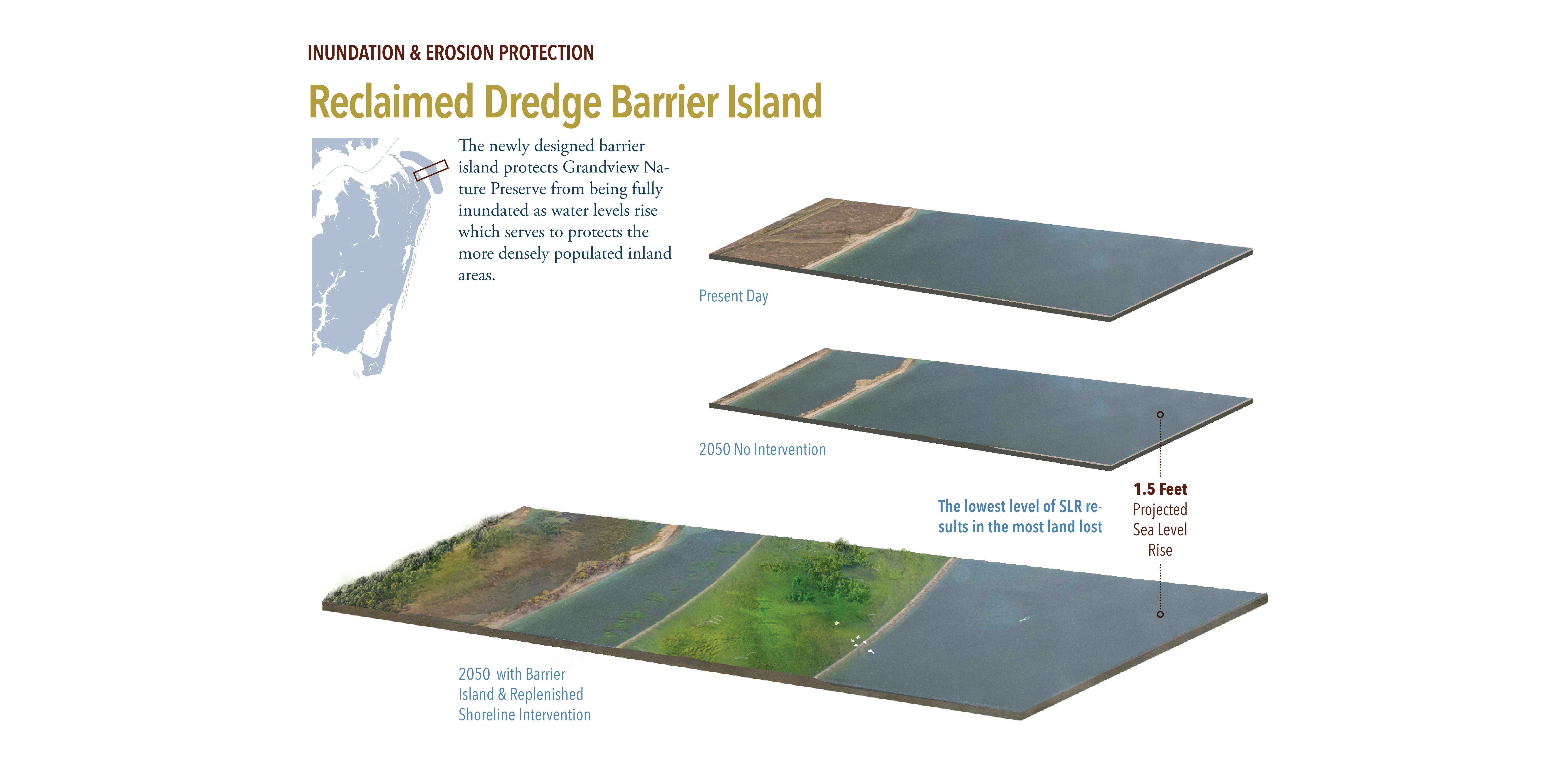 INUNDATION & EROSION PROTECTION

Reclaimed Dredge Barrier Island

The newly designed barrier island protects Grandview Nature Preserve from being fully inundated as water levels rise which serves to protects the more densely populated inland areas.

Present Day

2050 No Intervention

The lowest level of SLR results in the most land lost

1.5 Feet
Projected Sea Level Rise

2050 with Barrier Island & Replenished Shoreline Intervention